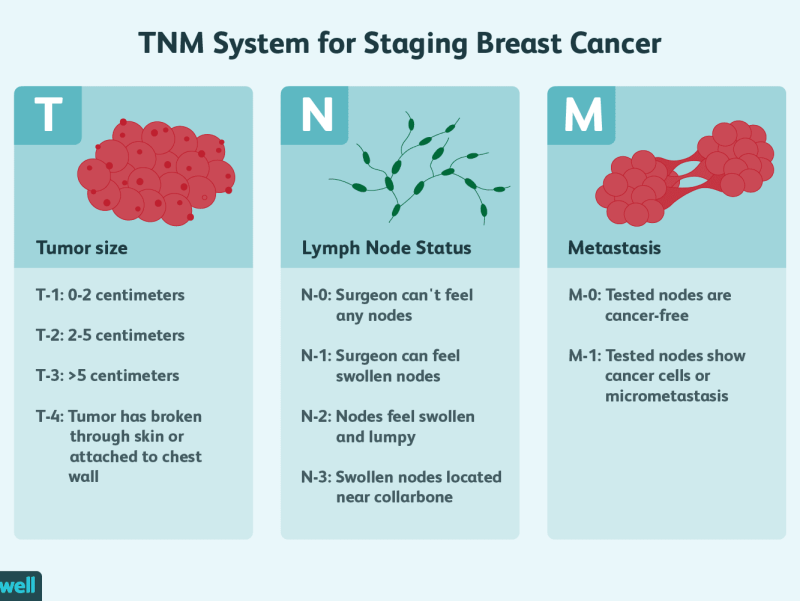 TNM System for Staging Breast Cancer

T

Tumor size

T-1: 0-2 centimeters

T-2: 2-5 centimeters

T-3: >5 centimeters

T-4: Tumor has broken through skin or attached to chest wall

N

Lymph Node Status

N-0: Surgeon can't feel any nodes

N-1: Surgeon can feel swollen nodes

N-2: Nodes feel swollen and lumpy

N-3: Swollen nodes located near collarbone

M

Metastasis

M-0: Tested nodes are cancer-free

M-1: Tested nodes show cancer cells or micrometastasis

well